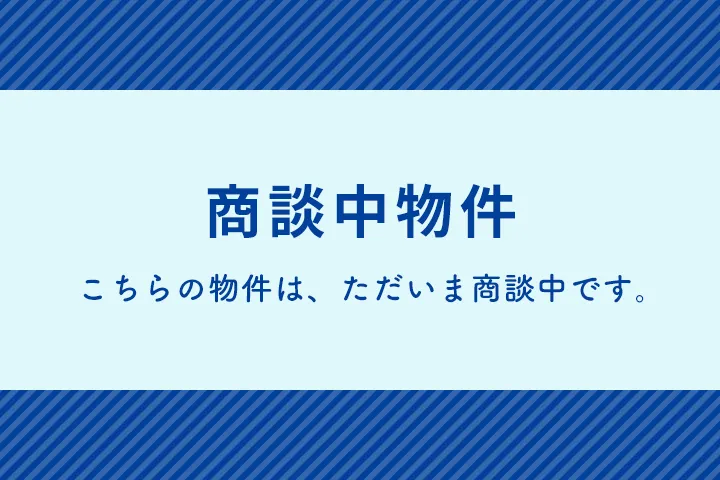 商談中物件

こちらの物件は、ただいま商談中です。